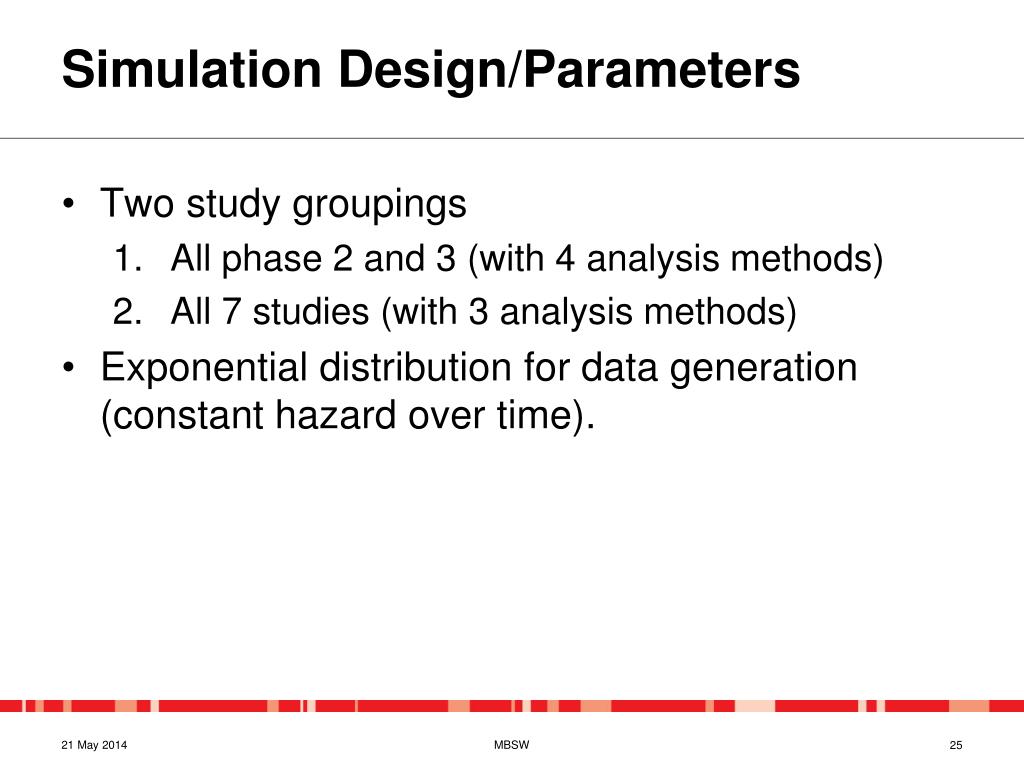 Simulation Design/Parameters

• Two study groupings
1. All phase 2 and 3 (with 4 analysis methods)
2. All 7 studies (with 3 analysis methods)
• Exponential distribution for data generation (constant hazard over time).

21 May 2014
MBSW
25